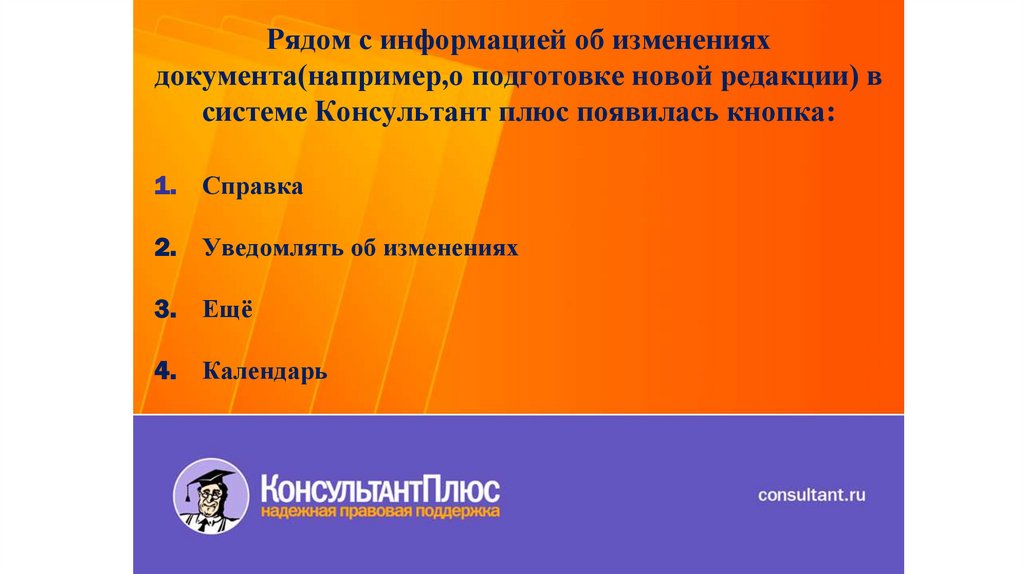 Рядом с информацией об изменениях документа(например,о подготовке новой редакции) в системе Консультант плюс появилась кнопка:

1. Справка

2. Уведомлять об изменениях

3. Ещё

4. Календарь

КонсультантПлюс
надежная правовая поддержка

consultant.ru